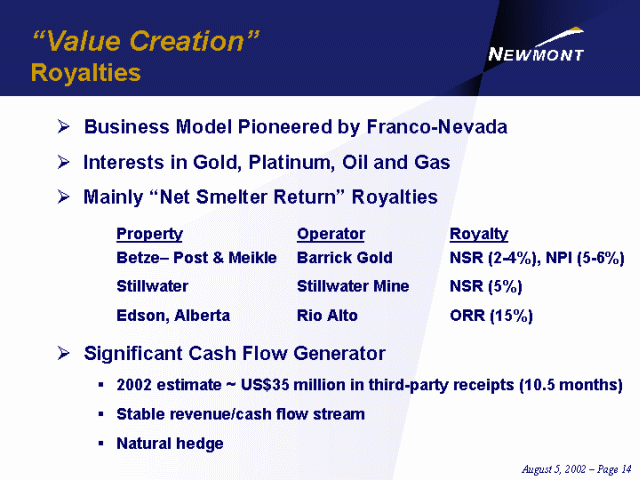 “Value Creation”
Royalties

NEWMONT

➢ Business Model Pioneered by Franco-Nevada

➢ Interests in Gold, Platinum, Oil and Gas

➢ Mainly “Net Smelter Return” Royalties

| Property | Operator | Royalty |
|---|---|---|
| Betze– Post & Meikle | Barrick Gold | NSR (2-4%), NPI (5-6%) |
| Stillwater | Stillwater Mine | NSR (5%) |
| Edson, Alberta | Rio Alto | ORR (15%) |

➢ Significant Cash Flow Generator

▪ 2002 estimate ~ US$35 million in third-party receipts (10.5 months)

▪ Stable revenue/cash flow stream

▪ Natural hedge

August 5, 2002 – Page 14